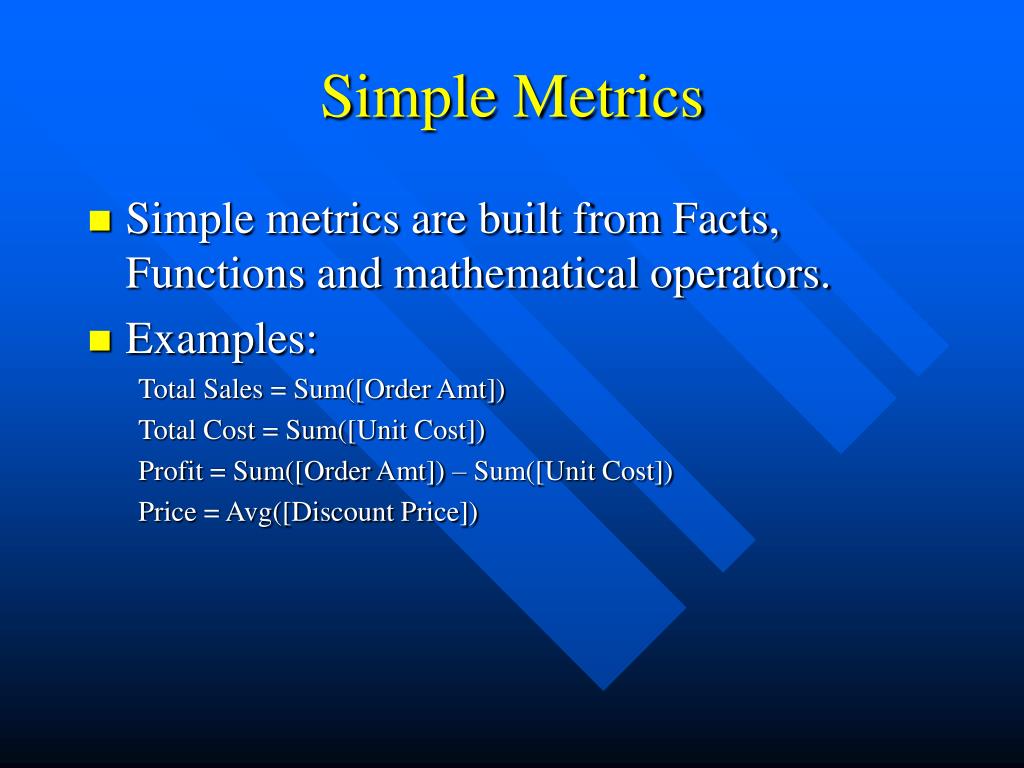 Simple Metrics

Simple metrics are built from Facts, Functions and mathematical operators.

Examples:

Total Sales = Sum([Order Amt])

Total Cost = Sum([Unit Cost])

Profit = Sum([Order Amt]) – Sum([Unit Cost])

Price = Avg([Discount Price])